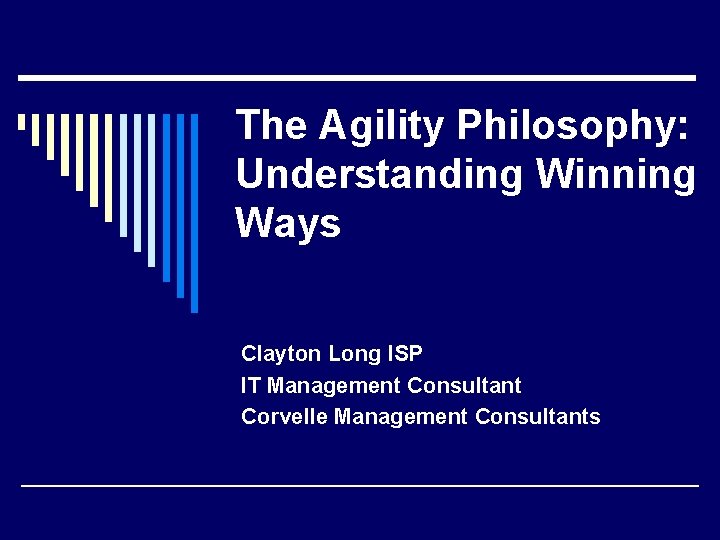 The Agility Philosophy: Understanding Winning Ways

Clayton Long ISP
IT Management Consultant
Corvelle Management Consultants